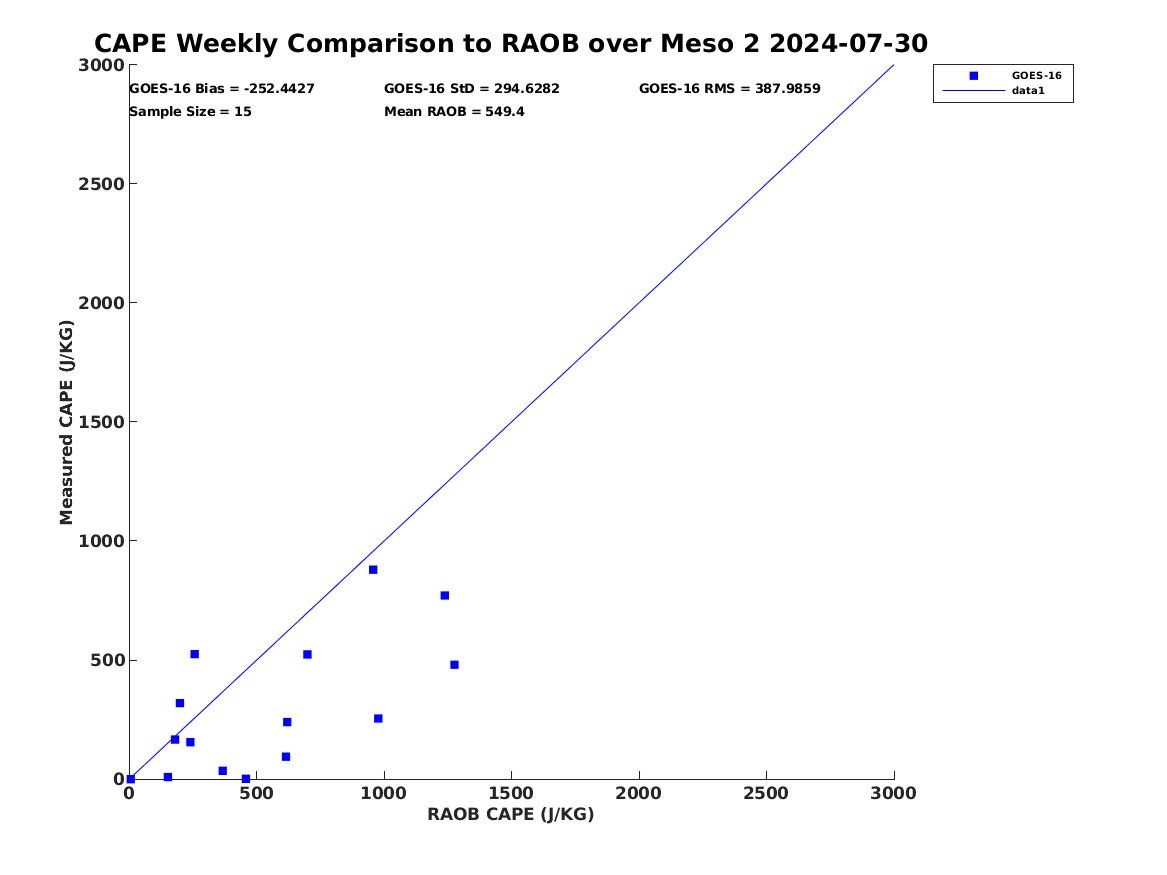 CAPE Weekly Comparison to RAOB over Meso 2 2024-07-30

GOES-16 Bias = -252.4427
GOES-16 StD = 294.6282
GOES-16 RMS = 387.9859
Sample Size = 15
Mean RAOB = 549.4

GOES-16
data1

Measured CAPE (J/KG)
3000
2500
2000
1500
1000
500
0

0
500
1000
1500
2000
2500
3000
RAOB CAPE (J/KG)